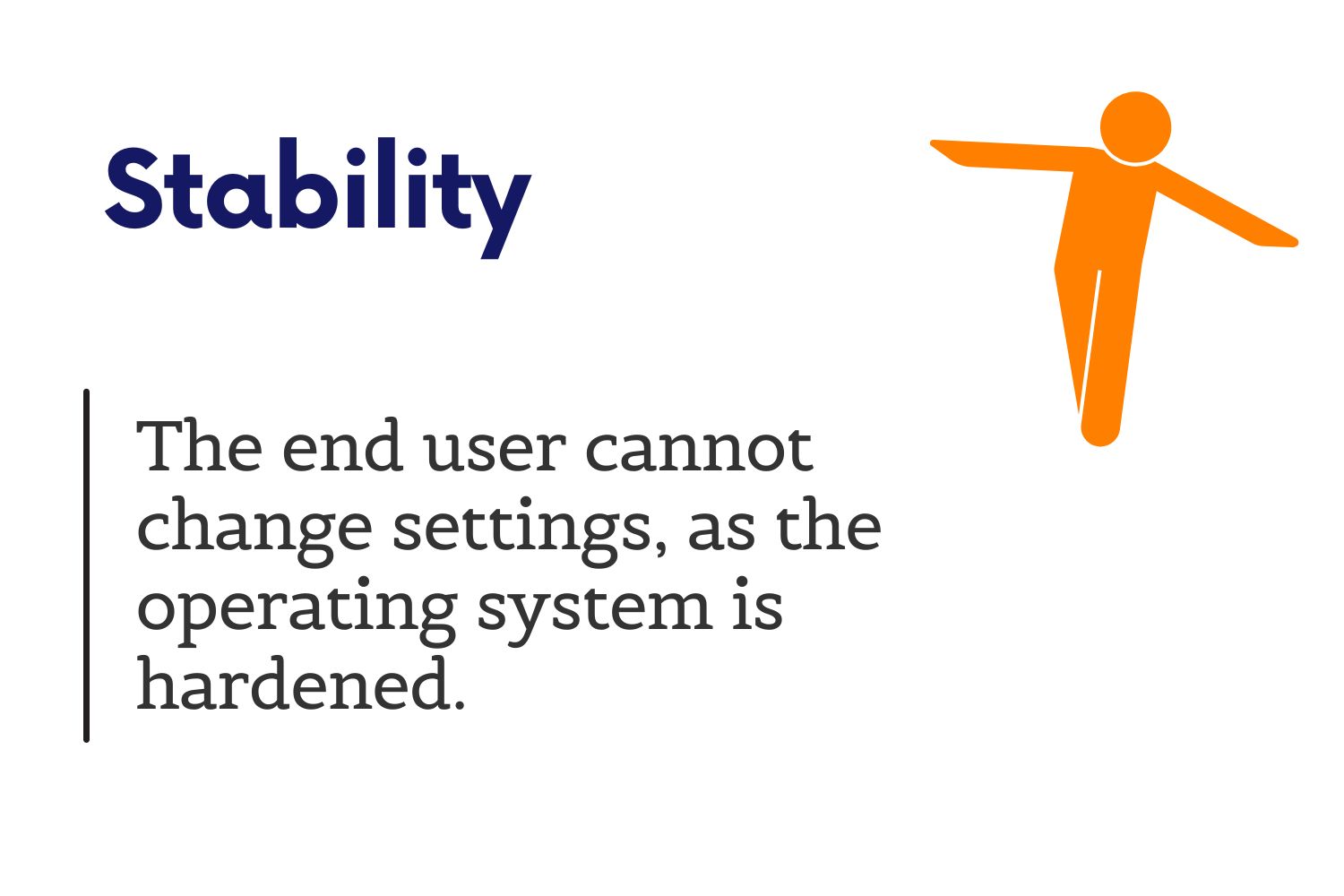 Stability

The end user cannot change settings, as the operating system is hardened.